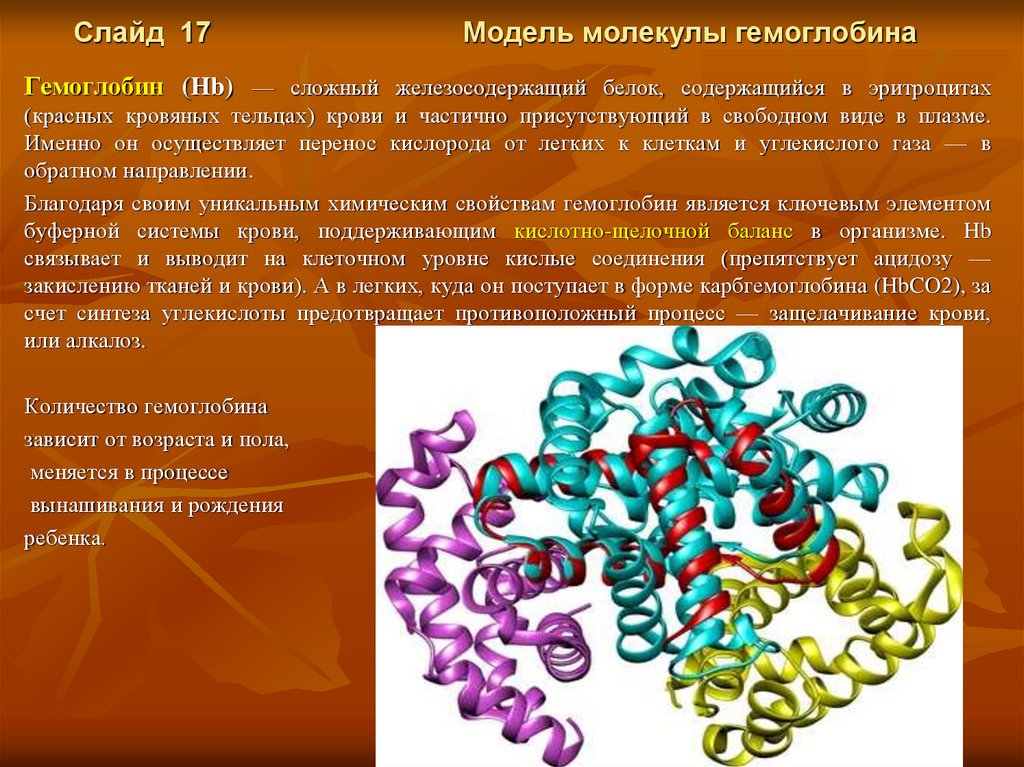 Слайд 17 Модель молекулы гемоглобина

Гемоглобин (Hb) — сложный железосодержащий белок, содержащийся в эритроцитах (красных кровяных тельцах) крови и частично присутствующий в свободном виде в плазме. Именно он осуществляет перенос кислорода от легких к клеткам и углекислого газа — в обратном направлении.

Благодаря своим уникальным химическим свойствам гемоглобин является ключевым элементом буферной системы крови, поддерживающим кислотно-щелочной баланс в организме. Hb связывает и выводит на клеточном уровне кислые соединения (препятствует ацидозу — закислению тканей и крови). А в легких, куда он поступает в форме карбгемоглобина (HbCO2), за счет синтеза углекислоты предотвращает противоположный процесс — защелачивание крови, или алкалоз.

Количество гемоглобина зависит от возраста и пола, меняется в процессе вынашивания и рождения ребенка.